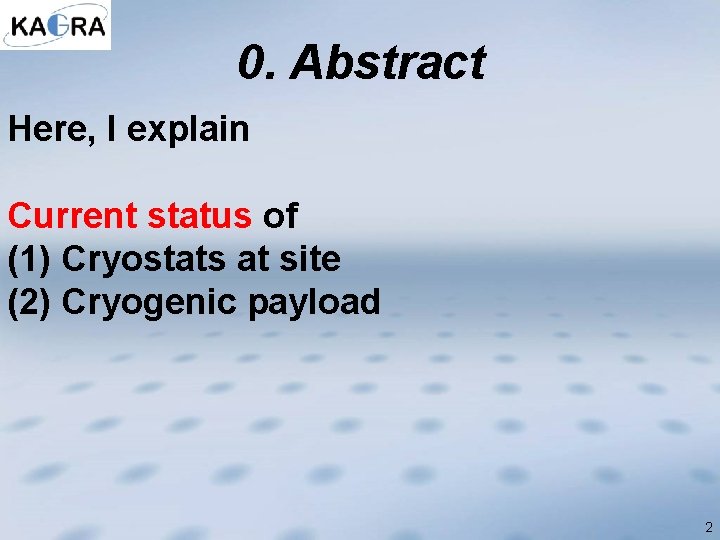 KAGRA

0. Abstract

Here, I explain

Current status of
(1) Cryostats at site
(2) Cryogenic payload

2